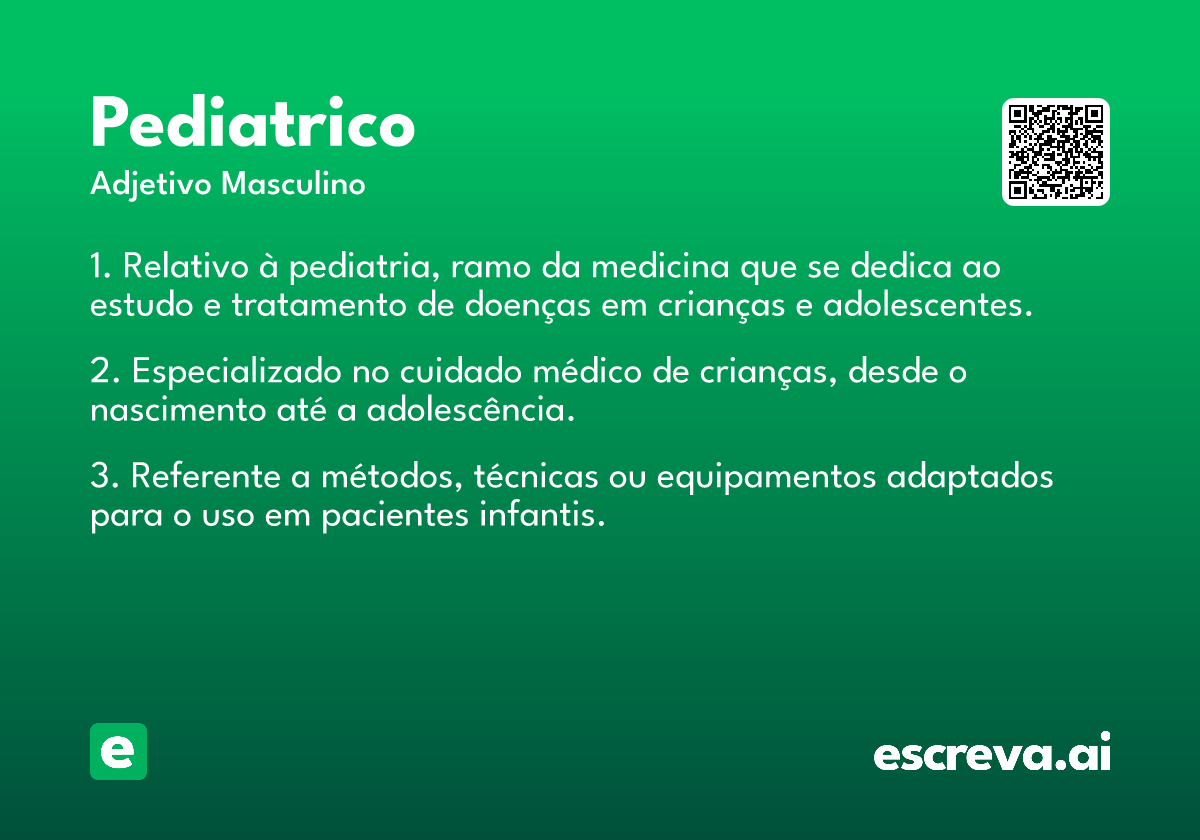 Pediatrico
Adjetivo Masculino

1. Relativo à pediatria, ramo da medicina que se dedica ao estudo e tratamento de doenças em crianças e adolescentes.

2. Especializado no cuidado médico de crianças, desde o nascimento até a adolescência.

3. Referente a métodos, técnicas ou equipamentos adaptados para o uso em pacientes infantis.

e

escreva.ai